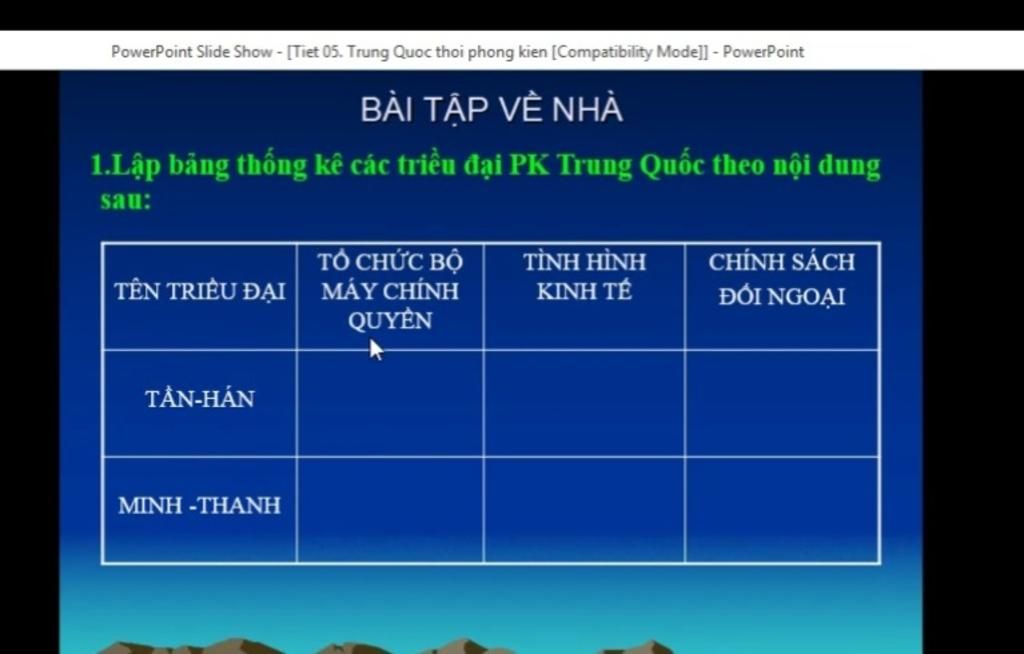 PowerPoint Slide Show - [Tiet 05. Trung Quoc thoi phong kien [Compatibility Mode]] - PowerPoint

BÀI TẬP VỀ NHÀ

1.Lập bảng thống kê các triều đại PK Trung Quốc theo nội dung sau:

| TÊN TRIỀU ĐẠI | TỔ CHỨC BỘ MÁY CHÍNH QUYỀN | TÌNH HÌNH KINH TẾ | CHÍNH SÁCH ĐỐI NGOẠI |
|---|---|---|---|
| TẦN-HÁN | | | |
| MINH -THANH | | | |